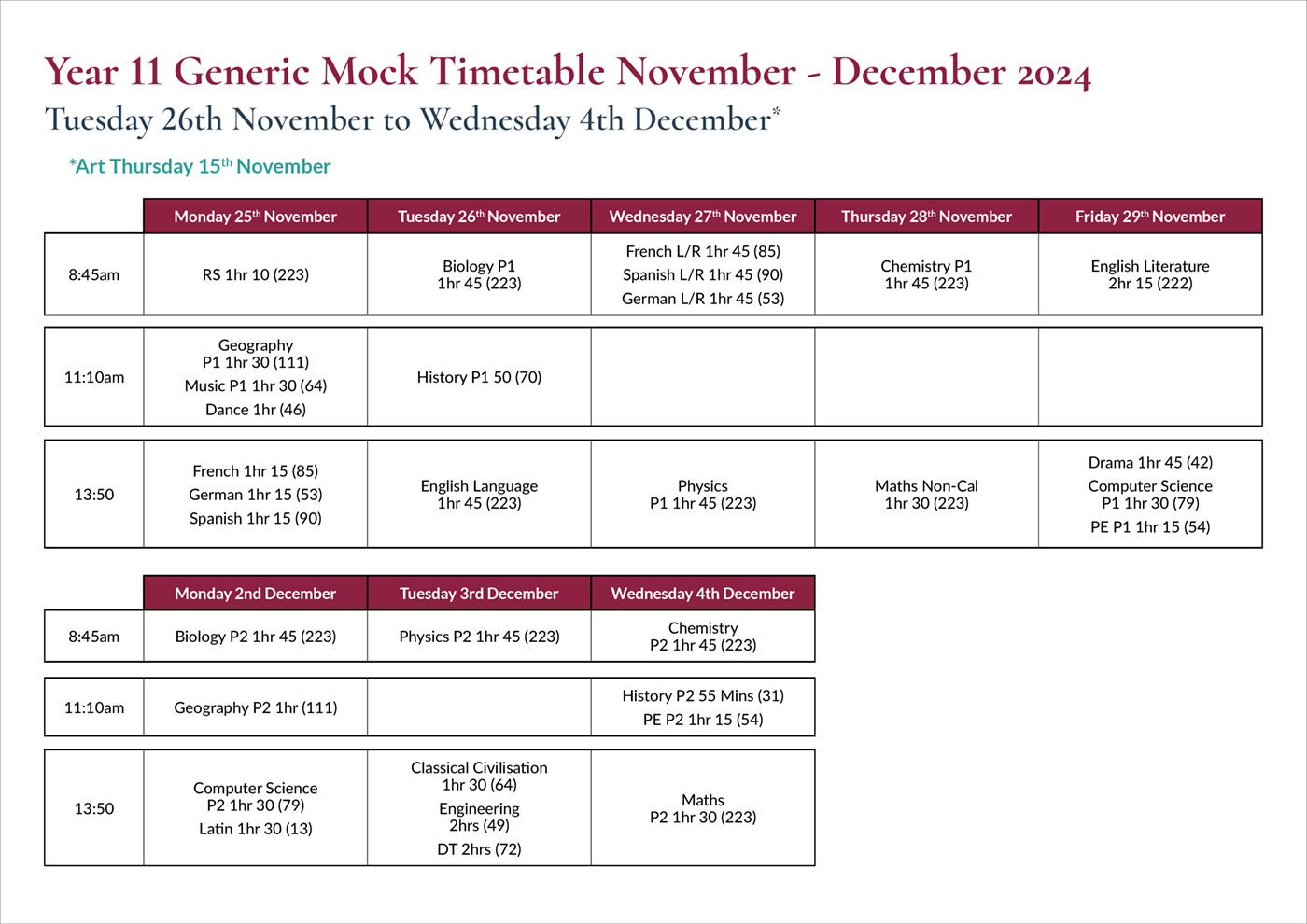 Year 11 Generic Mock Timetable November - December 2024

Tuesday 26th November to Wednesday 4th December*

*Art Thursday 15th November

| | Monday 25th November | Tuesday 26th November | Wednesday 27th November | Thursday 28th November | Friday 29th November |
|---|---|---|---|---|---|
| 8:45am | RS 1hr 10 (223) | Biology P1 1hr 45 (223) | French L/R 1hr 45 (85) Spanish L/R 1hr 45 (90) German L/R 1hr 45 (53) | Chemistry P1 1hr 45 (223) | English Literature 2hr 15 (222) |
| 11:10am | Geography P1 1hr 30 (111) Music P1 1hr 30 (64) Dance 1hr (46) | History P1 50 (70) | | | |
| 13:50 | French 1hr 15 (85) German 1hr 15 (53) Spanish 1hr 15 (90) | English Language 1hr 45 (223) | Physics P1 1hr 45 (223) | Maths Non-Cal 1hr 30 (223) | Drama 1hr 45 (42) Computer Science P1 1hr 30 (79) PE P1 1hr 15 (54) |

| | Monday 2nd December | Tuesday 3rd December | Wednesday 4th December |
|---|---|---|---|
| 8:45am | Biology P2 1hr 45 (223) | Physics P2 1hr 45 (223) | Chemistry P2 1hr 45 (223) |
| 11:10am | Geography P2 1hr (111) | | History P2 55 Mins (31) PE P2 1hr 15 (54) |
| 13:50 | Computer Science P2 1hr 30 (79) Latin 1hr 30 (13) | Classical Civilisation 1hr 30 (64) Engineering 2hrs (49) DT 2hrs (72) | Maths P2 1hr 30 (223) |